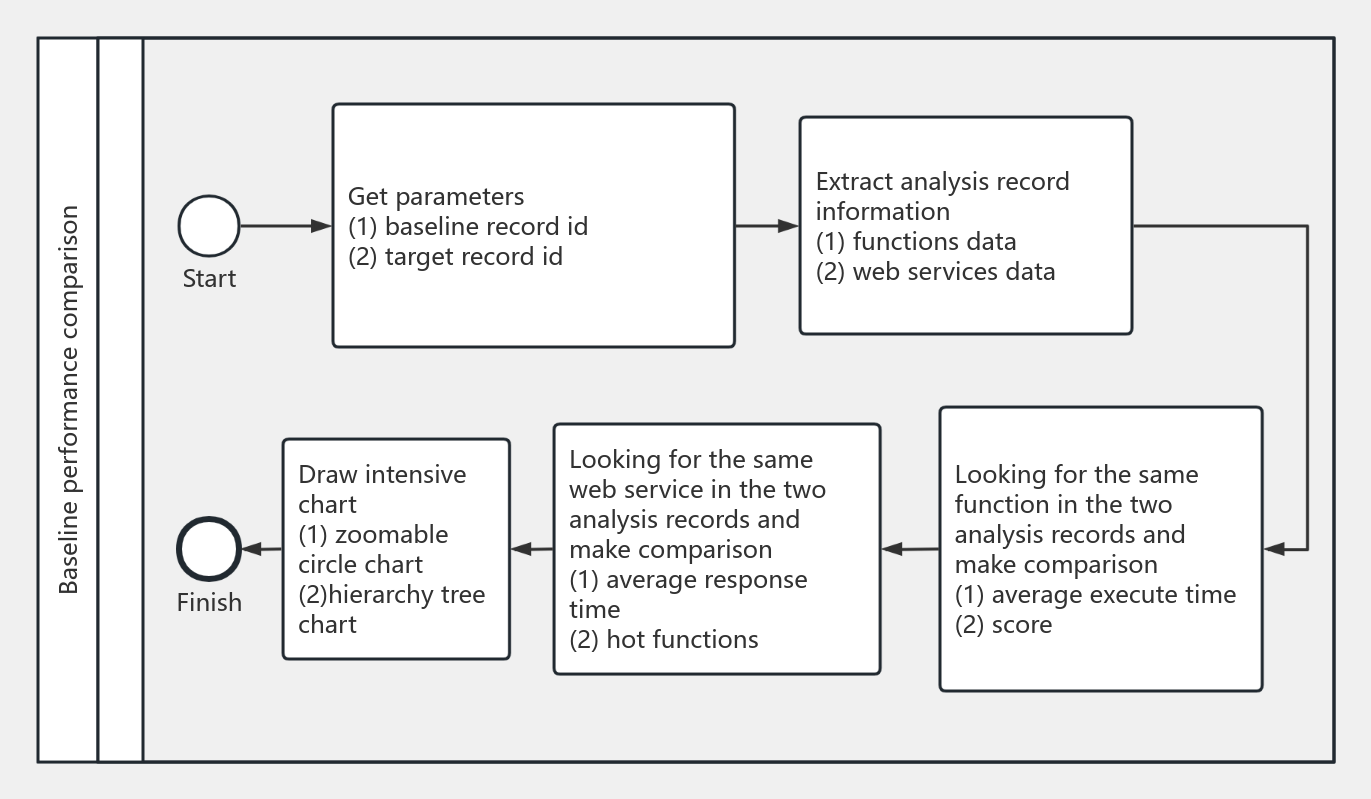 Baseline performance comparison

Start

Get parameters
(1) baseline record id
(2) target record id

Extract analysis record information
(1) functions data
(2) web services data

Looking for the same function in the two analysis records and make comparison
(1) average execute time
(2) score

Looking for the same web service in the two analysis records and make comparison
(1) average response time
(2) hot functions

Draw intensive chart
(1) zoomable circle chart
(2)hierarchy tree chart

Finish